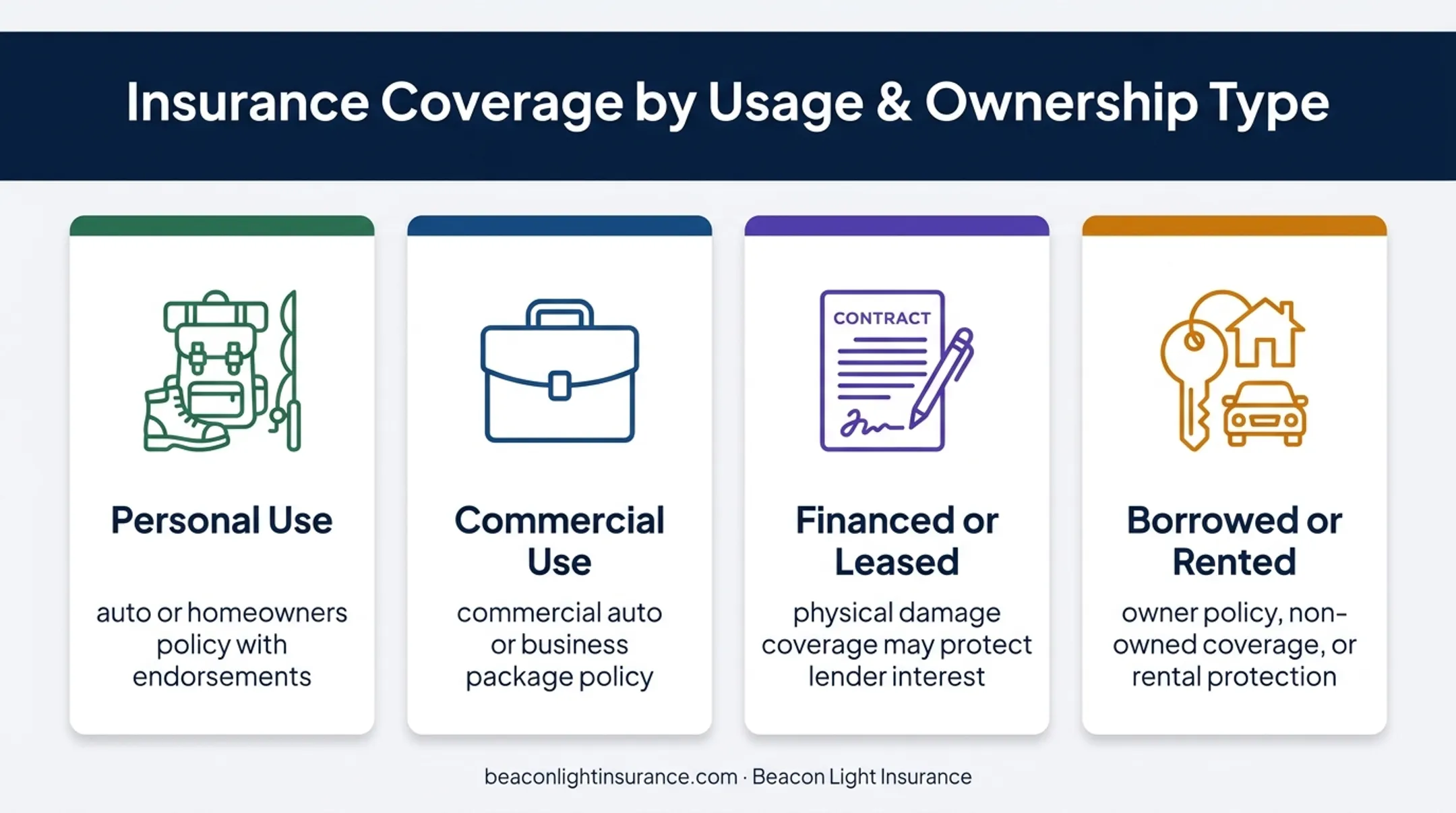 Insurance Coverage by Usage & Ownership Type

Personal Use

auto or homeowners policy with endorsements

Commercial Use

commercial auto or business package policy

CONTRACT

Financed or Leased

physical damage coverage may protect lender interest

Borrowed or Rented

owner policy, non-owned coverage, or rental protection

beaconlightinsurance.com · Beacon Light Insurance